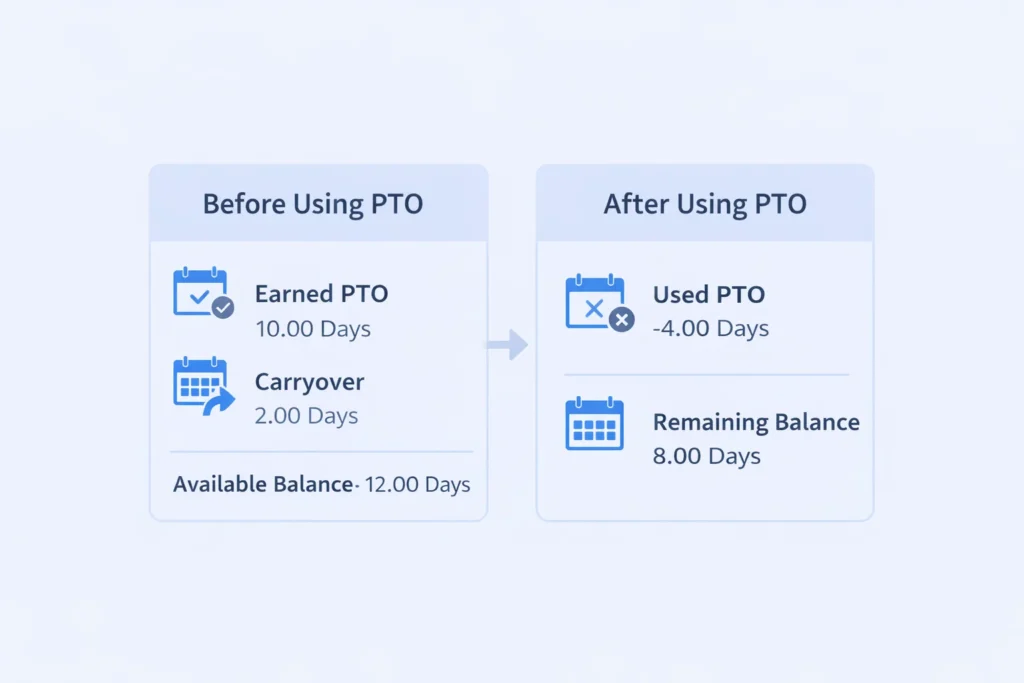 Before Using PTO

Earned PTO
10.00 Days

Carryover
2.00 Days

Available Balance- 12.00 Days

After Using PTO

Used PTO
-4.00 Days

Remaining Balance
8.00 Days